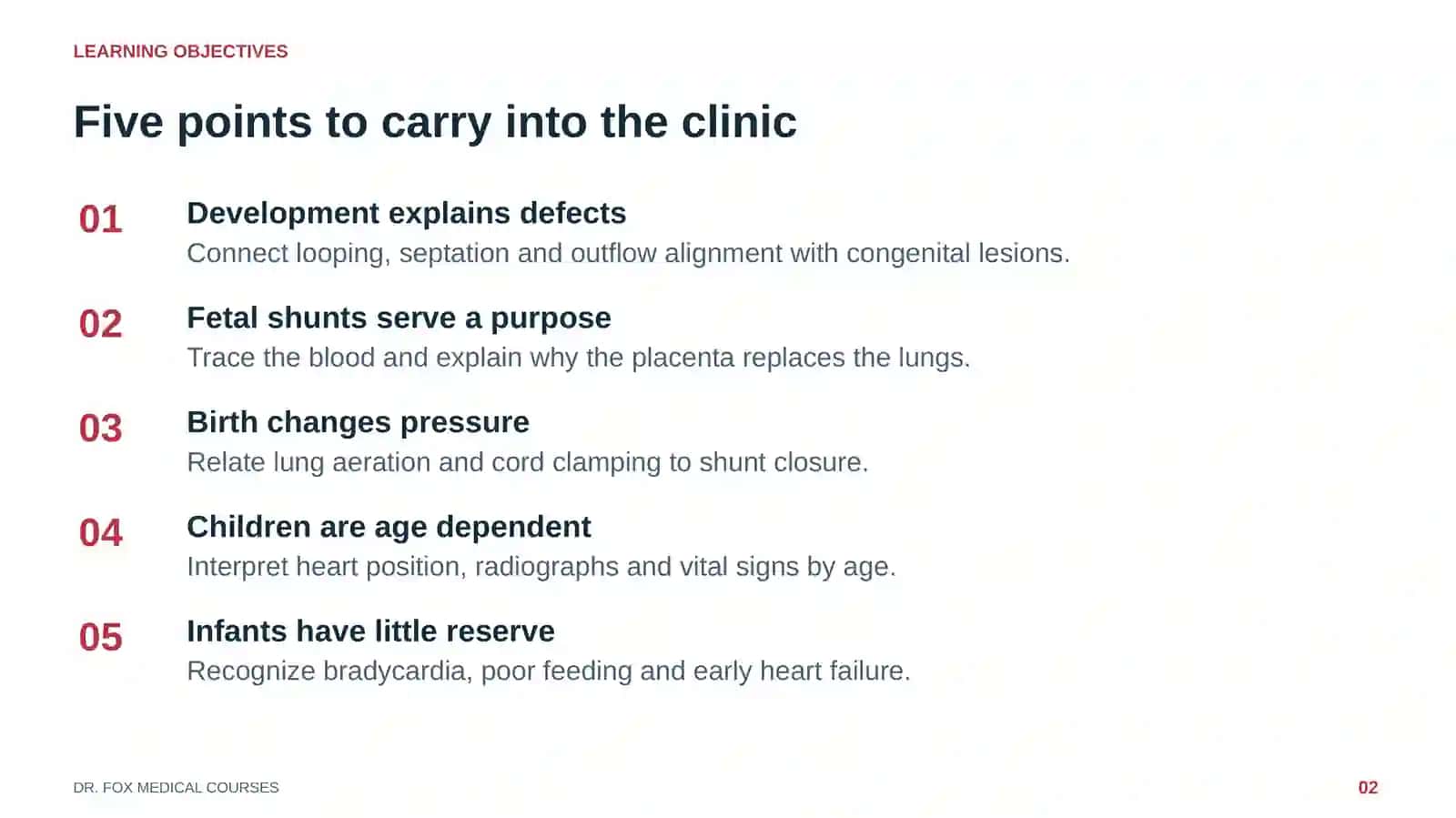 LEARNING OBJECTIVES

Five points to carry into the clinic

01

Development explains defects

Connect looping, septation and outflow alignment with congenital lesions.

02

Fetal shunts serve a purpose

Trace the blood and explain why the placenta replaces the lungs.

03

Birth changes pressure

Relate lung aeration and cord clamping to shunt closure.

04

Children are age dependent

Interpret heart position, radiographs and vital signs by age.

05

Infants have little reserve

Recognize bradycardia, poor feeding and early heart failure.

DR. FOX MEDICAL COURSES

02